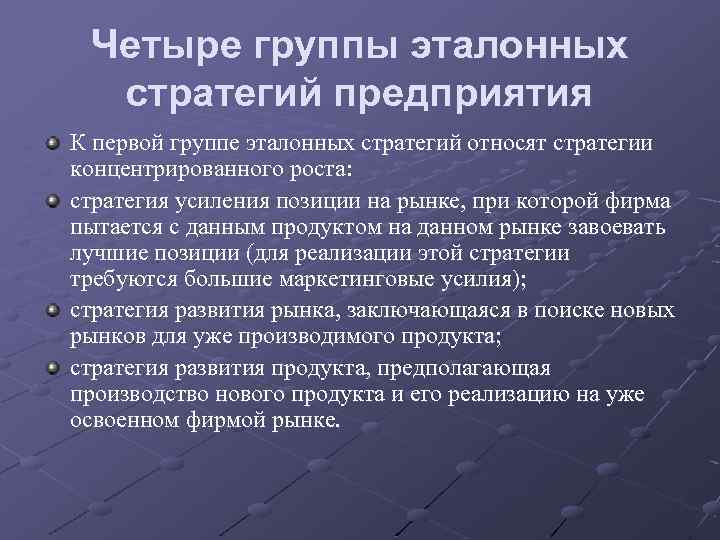 Четыре группы эталонных стратегий предприятия

К первой группе эталонных стратегий относят стратегии концентрированного роста:

стратегия усиления позиции на рынке, при которой фирма пытается с данным продуктом на данном рынке завоевать лучшие позиции (для реализации этой стратегии требуются большие маркетинговые усилия);

стратегия развития рынка, заключающаяся в поиске новых рынков для уже производимого продукта;

стратегия развития продукта, предполагающая производство нового продукта и его реализацию на уже освоенном фирмой рынке.